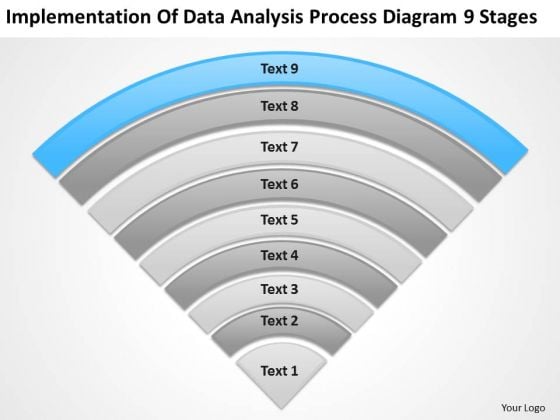 Implementation Of Data Analysis Process Diagram 9 Stages

Text 9

Text 8

Text 7

Text 6

Text 5

Text 4

Text 3

Text 2

Text 1

Your Logo